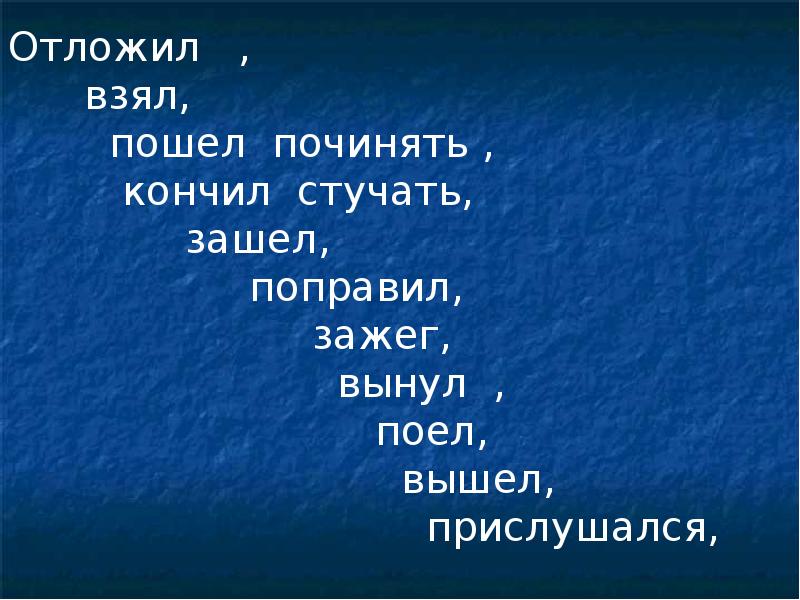 Отложил ,
взял,
пошел починять ,
кончил стучать,
зашел,
поправил,
зажег,
вынул ,
поел,
вышел,
прислушался,